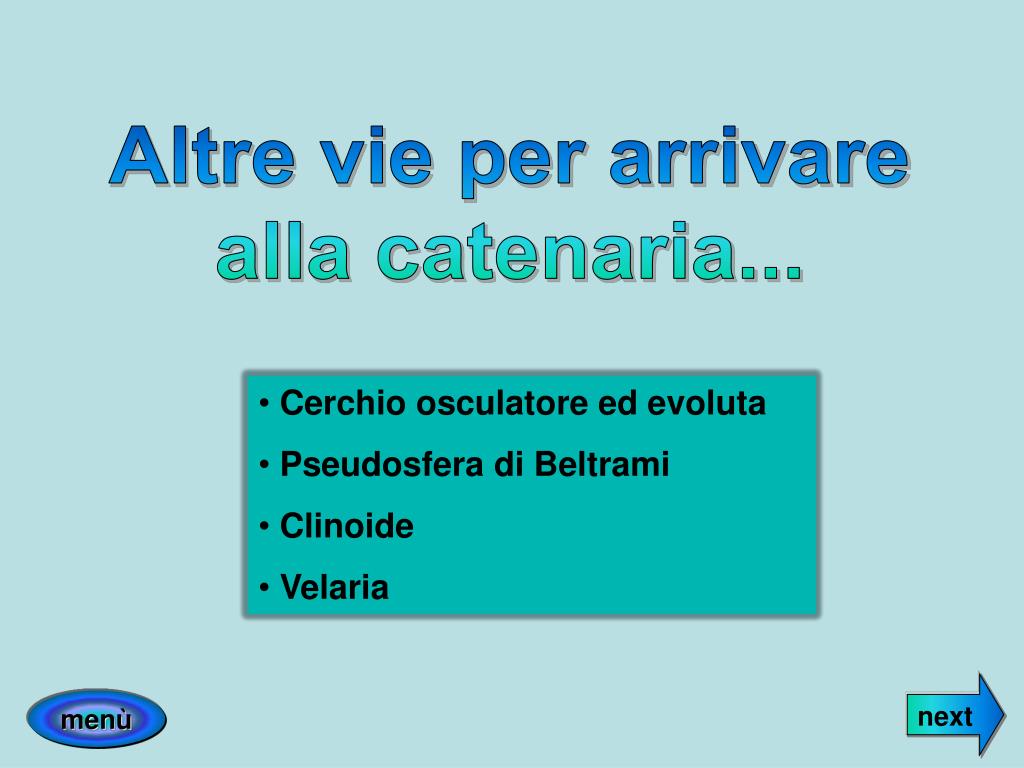 Altre vie per arrivare alla catenaria...

• Cerchio osculatore ed evoluta
• Pseudosfera di Beltrami
• Clinoide
• Velaria

menù

next